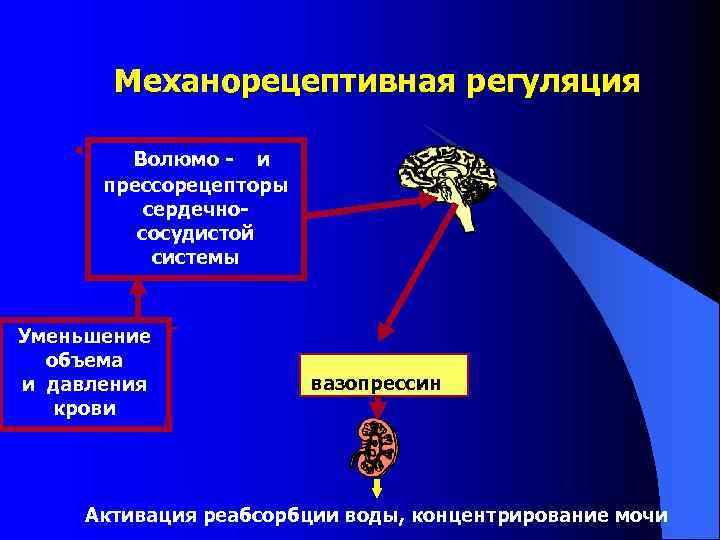 Механорецептивная регуляция

Волюмо - и прессорецепторы сердечно-сосудистой системы

Уменьшение объема и давления крови

вазопрессин

Активация реабсорбции воды, концентрирование мочи